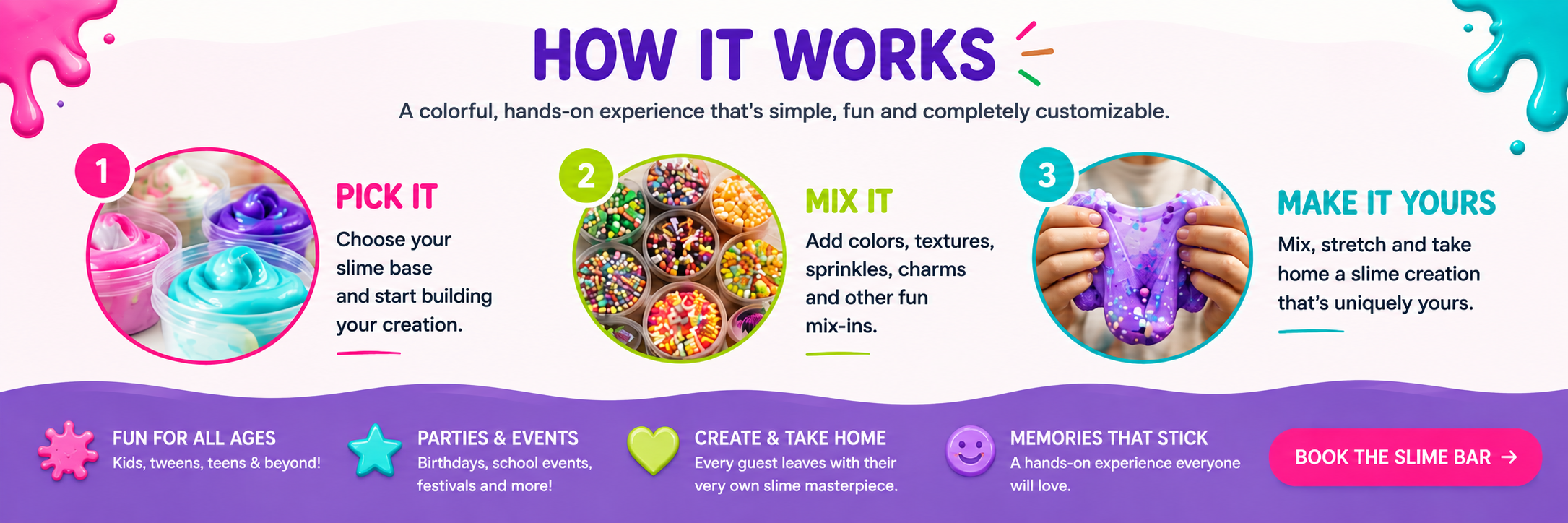 HOW IT WORKS

A colorful, hands-on experience that's simple, fun and completely customizable.

1

PICK IT

Choose your slime base and start building your creation.

2

MIX IT

Add colors, textures, sprinkles, charms and other fun mix-ins.

3

MAKE IT YOURS

Mix, stretch and take home a slime creation that's uniquely yours.

FUN FOR ALL AGES
Kids, tweens, teens & beyond!

PARTIES & EVENTS
Birthdays, school events, festivals and more!

CREATE & TAKE HOME
Every guest leaves with their very own slime masterpiece.

MEMORIES THAT STICK
A hands-on experience everyone will love.

BOOK THE SLIME BAR →